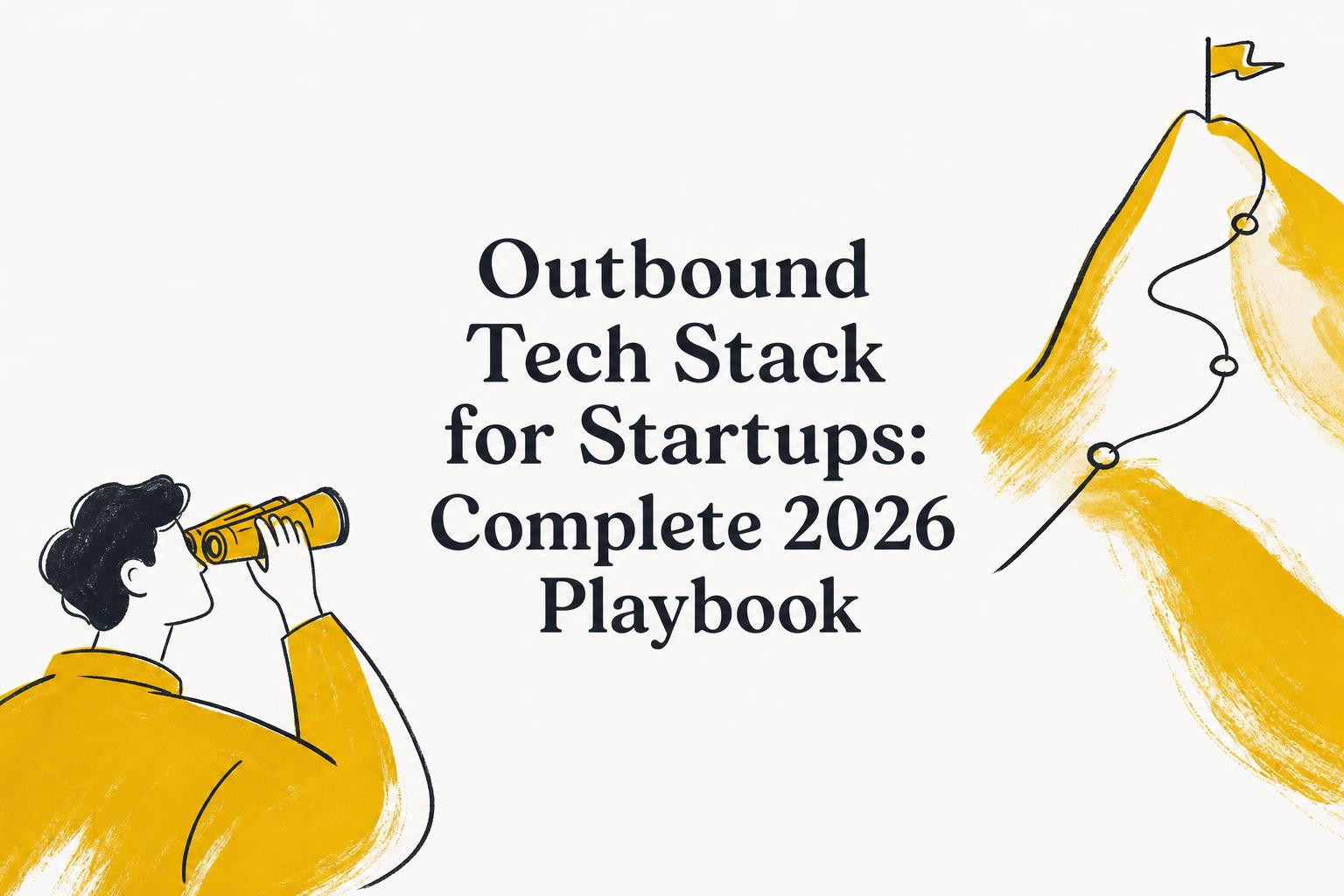 Outbound Tech Stack for Startups: Complete 2026 Playbook